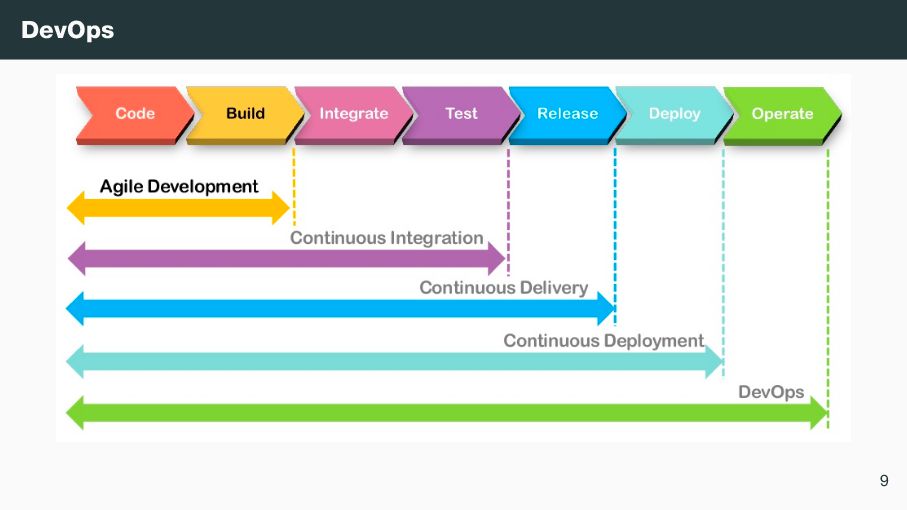 DevOps

Code Build Integrate Test Release Deploy Operate

Agile Development

Continuous Integration

Continuous Delivery

Continuous Deployment

DevOps

9